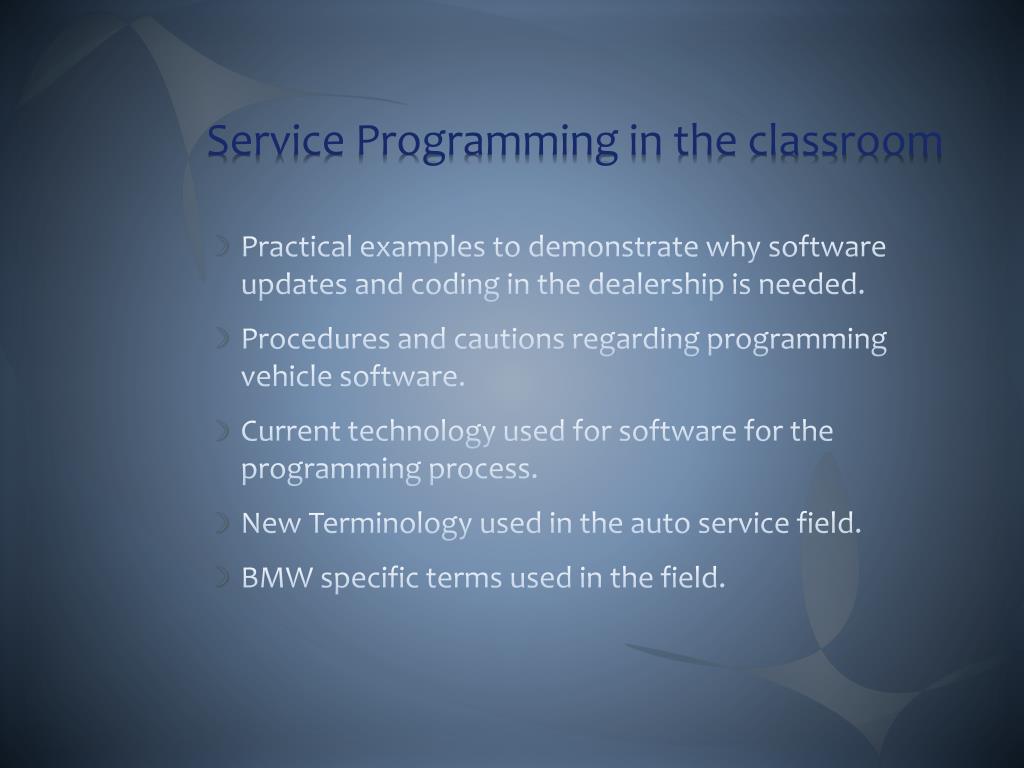 Service Programming in the classroom

Practical examples to demonstrate why software updates and coding in the dealership is needed.

Procedures and cautions regarding programming vehicle software.

Current technology used for software for the programming process.

New Terminology used in the auto service field.

BMW specific terms used in the field.